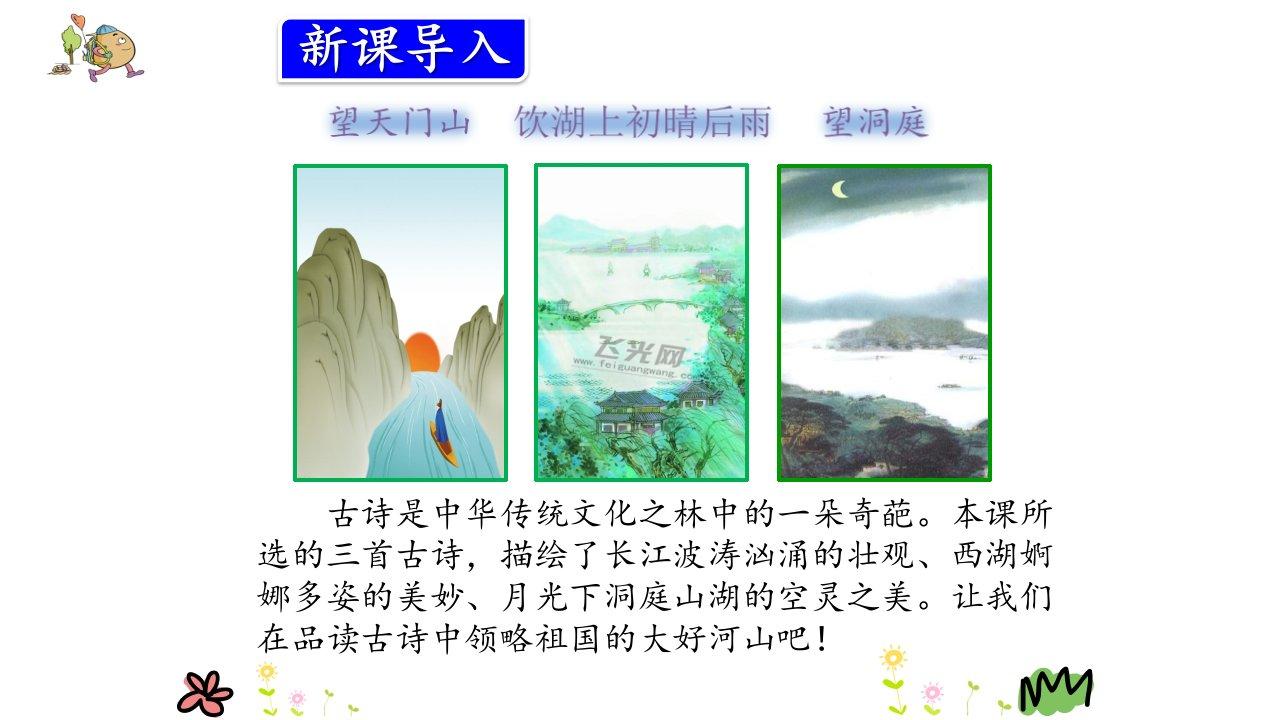 新课导入

望天门山　饮湖上初晴后雨　望洞庭

飞光网
www.feiguangwang.c

古诗是中华传统文化之林中的一朵奇葩。本课所选的三首古诗，描绘了长江波涛汹涌的壮观、西湖婀娜多姿的美妙、月光下洞庭山湖的空灵之美。让我们在品读古诗中领略祖国的大好河山吧！